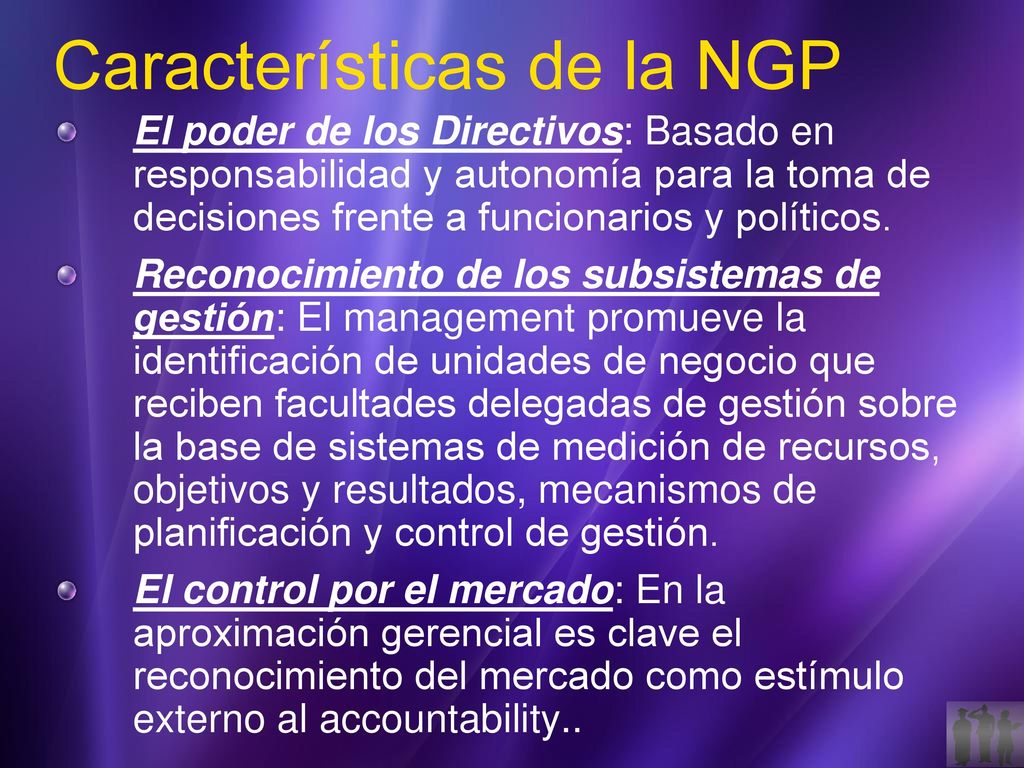 Características de la NGP

El poder de los Directivos: Basado en responsabilidad y autonomía para la toma de decisiones frente a funcionarios y políticos.

Reconocimiento de los subsistemas de gestión: El management promueve la identificación de unidades de negocio que reciben facultades delegadas de gestión sobre la base de sistemas de medición de recursos, objetivos y resultados, mecanismos de planificación y control de gestión.

El control por el mercado: En la aproximación gerencial es clave el reconocimiento del mercado como estímulo externo al accountability..